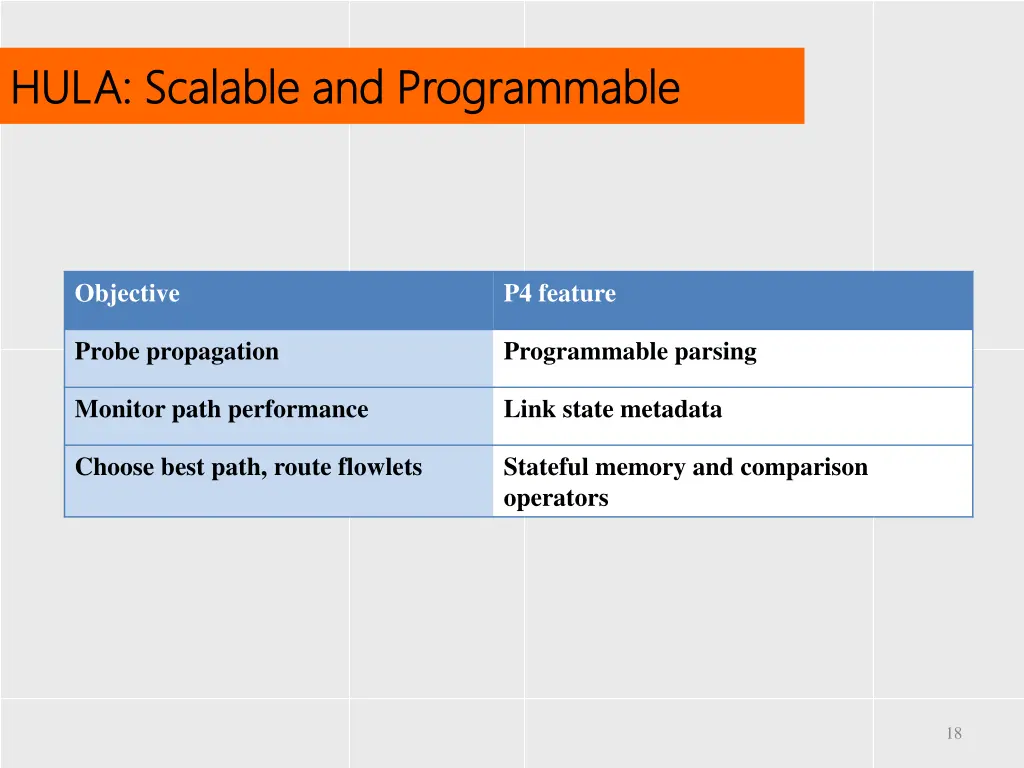 HULA: Scalable and Programmable

| Objective | P4 feature |
|---|---|
| Probe propagation | Programmable parsing |
| Monitor path performance | Link state metadata |
| Choose best path, route flowlets | Stateful memory and comparison operators |

18